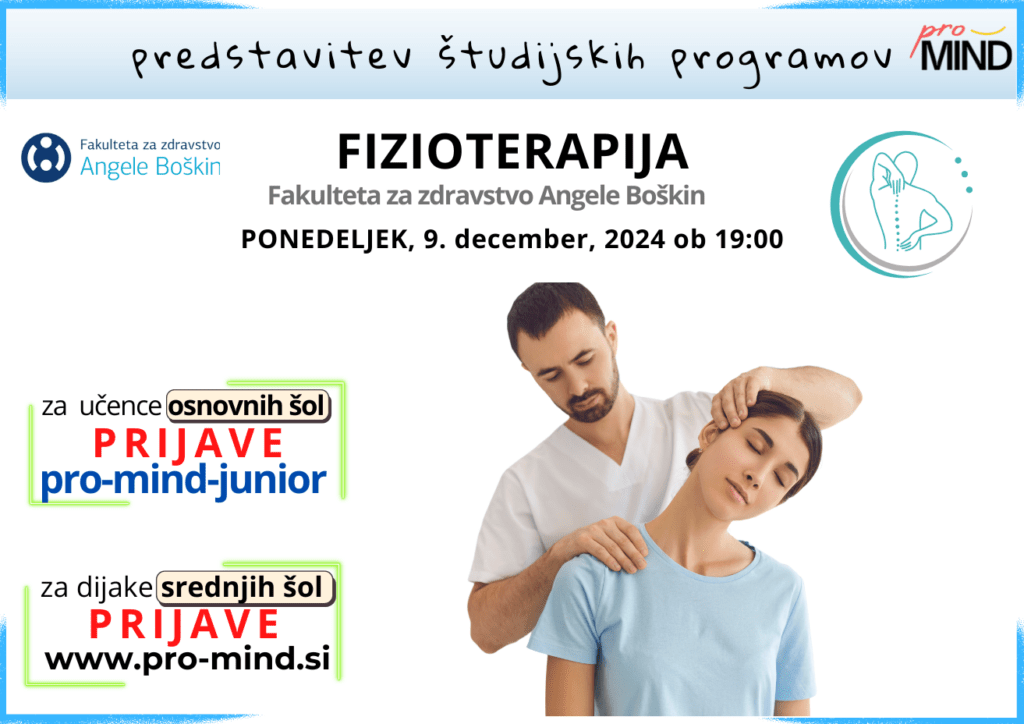 predstavitev študijskih programov

pro MIND

Fakulteta za zdravstvo Angele Boškin

FIZIOTERAPIJA

Fakulteta za zdravstvo Angele Boškin

PONEDELJEK, 9. december, 2024 ob 19:00

za učence osnovnih šol

PRIJAVE

pro-mind-junior

za dijake srednjih šol

PRIJAVE

www.pro-mind.si